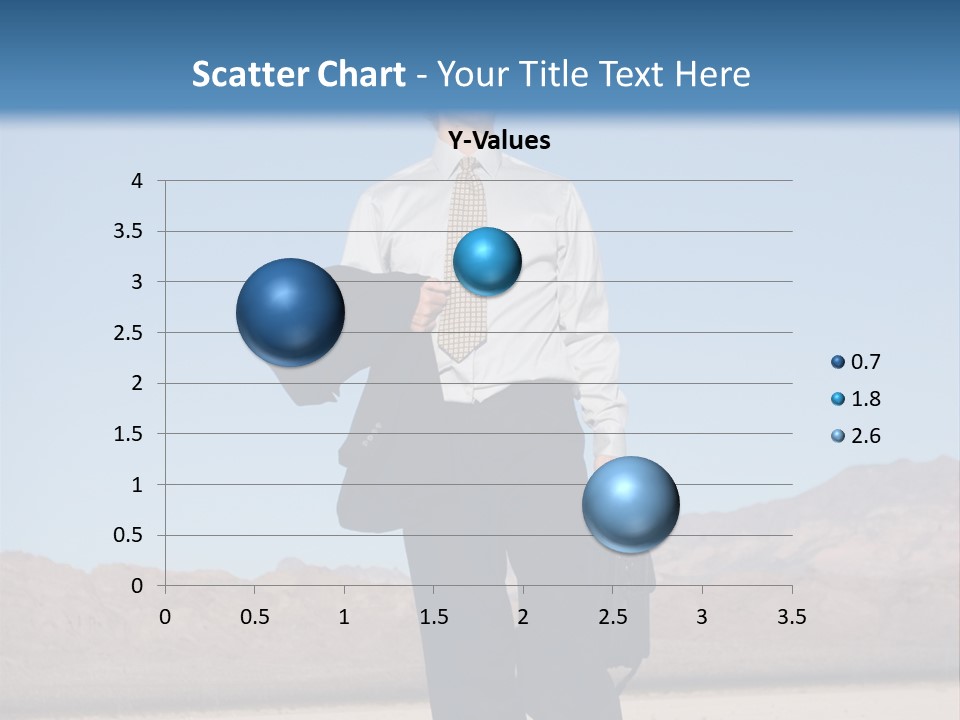 Scatter Chart - Your Title Text Here

Y-Values

4
3.5
3
2.5
2
1.5
1
0.5
0

0 0.5 1 1.5 2 2.5 3 3.5

0.7
1.8
2.6